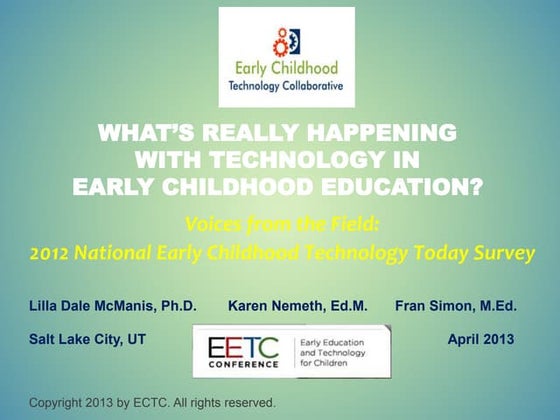 Early Childhood
Technology Collaborative

WHAT'S REALLY HAPPENING WITH TECHNOLOGY IN EARLY CHILDHOOD EDUCATION?

Voices from the Field:
2012 National Early Childhood Technology Today Survey

Lilla Dale McManis, Ph.D. Karen Nemeth, Ed.M. Fran Simon, M.Ed.

Salt Lake City, UT

EETC CONFERENCE Early Education and Technology for Children

April 2013

Copyright 2013 by ECTC. All rights reserved.